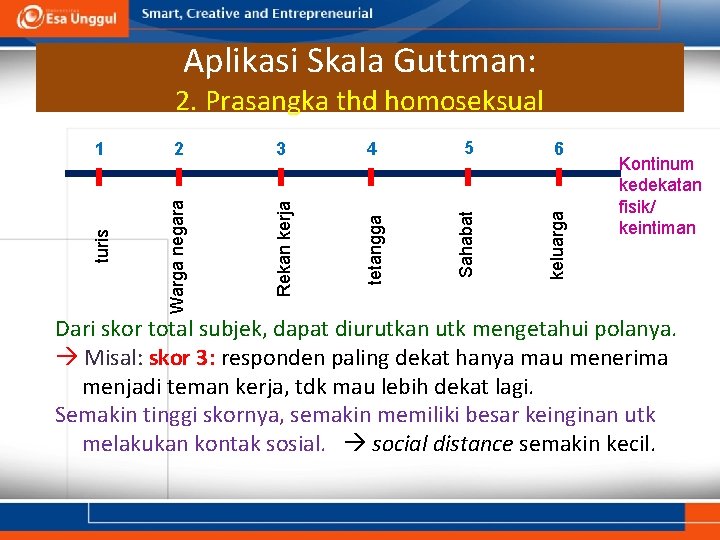 Esa Unggul Smart, Creative and Entrepreneurial

Aplikasi Skala Guttman:
2. Prasangka thd homoseksual

1 2 3 4 5 6

turis Warga negara Rekan kerja tetangga Sahabat keluarga

Kontinum kedekatan fisik/ keintiman

Dari skor total subjek, dapat diurutkan utk mengetahui polanya.
→ Misal: skor 3: responden paling dekat hanya mau menerima menjadi teman kerja, tdk mau lebih dekat lagi.
Semakin tinggi skornya, semakin memiliki besar keinginan utk melakukan kontak sosial. → social distance semakin kecil.